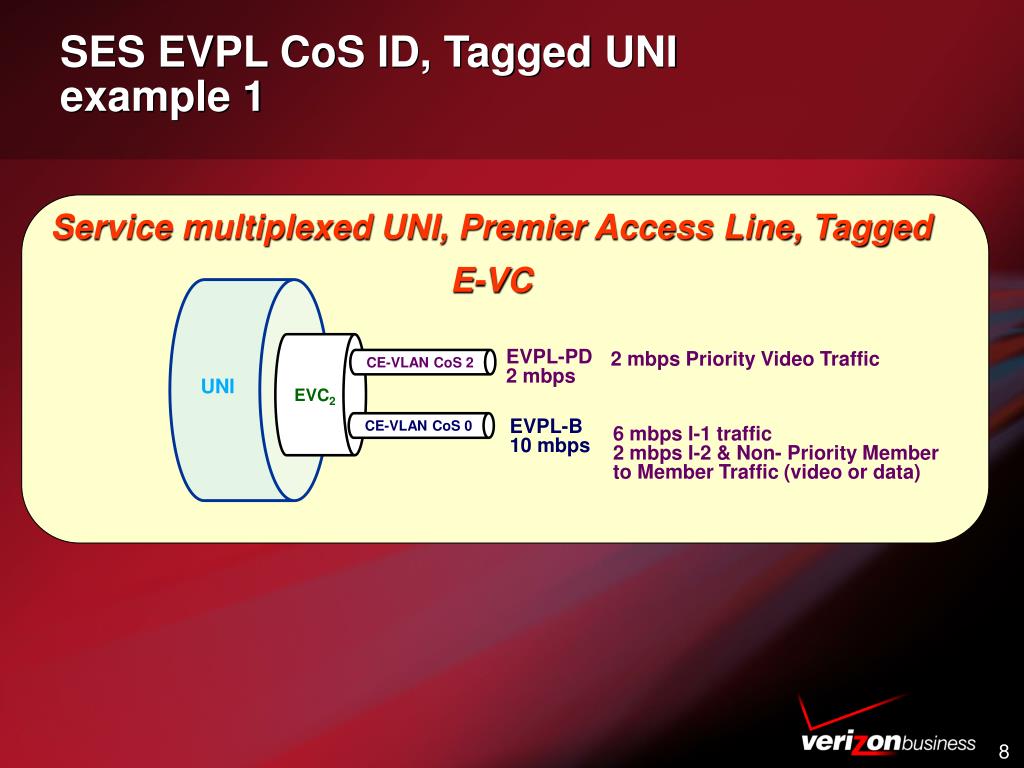 SES EVPL CoS ID, Tagged UNI example 1

Service multiplexed UNI, Premier Access Line, Tagged E-VC

UNI

$EVC_2$

CE-VLAN CoS 2

EVPL-PD
2 mbps

2 mbps Priority Video Traffic

CE-VLAN CoS 0

EVPL-B
10 mbps

6 mbps I-1 traffic
2 mbps I-2 & Non- Priority Member to Member Traffic (video or data)

verizon business

8